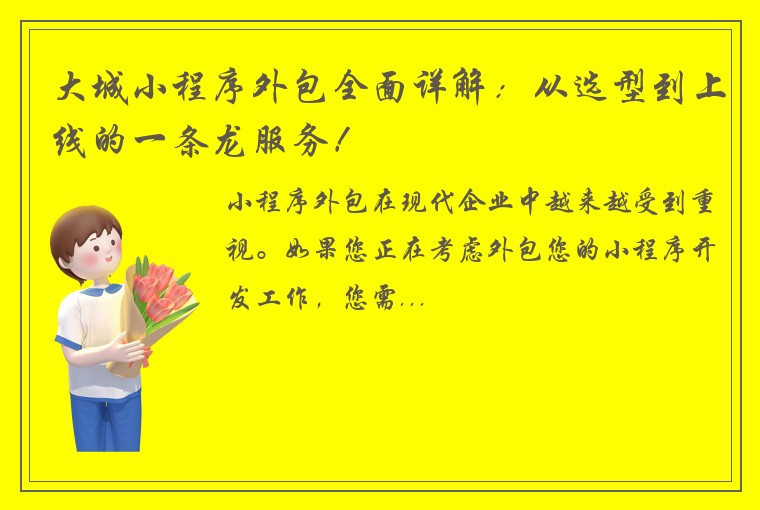 大城小程序外包全面详解：从选型到上线的一条龙服务！

小程序外包在现代企业中越来越受到重视。如果您正在考虑外包您的小程序开发工作，您需...